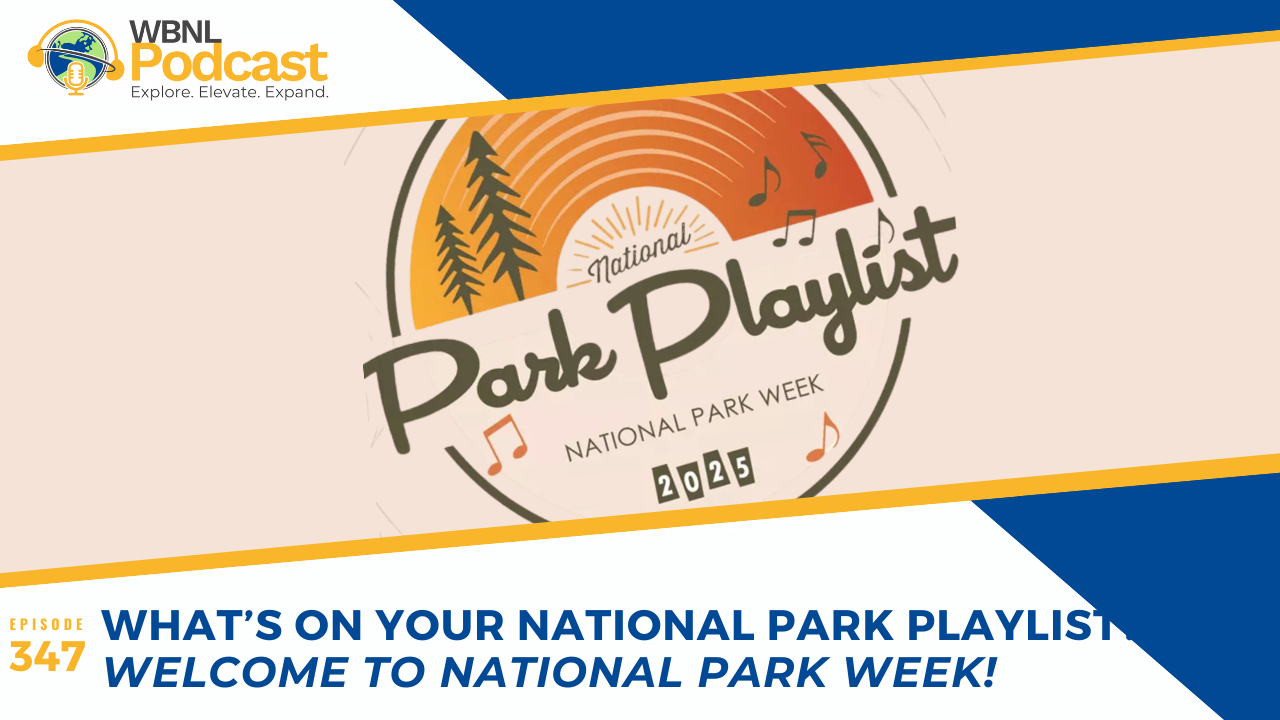 WBNL Podcast
Explore. Elevate. Expand.

National
Park Playlist
NATIONAL PARK WEEK
2025

EPISODE
347
WHAT'S ON YOUR NATIONAL PARK PLAYLIST?
WELCOME TO NATIONAL PARK WEEK!